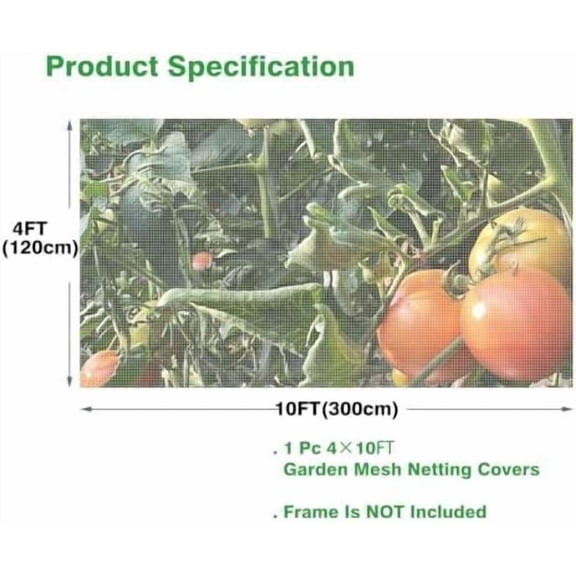 Product Specification

4FT
(120cm)

10FT(300cm)

. 1 Pc 4×10FT
Garden Mesh Netting Covers

. Frame Is NOT Included